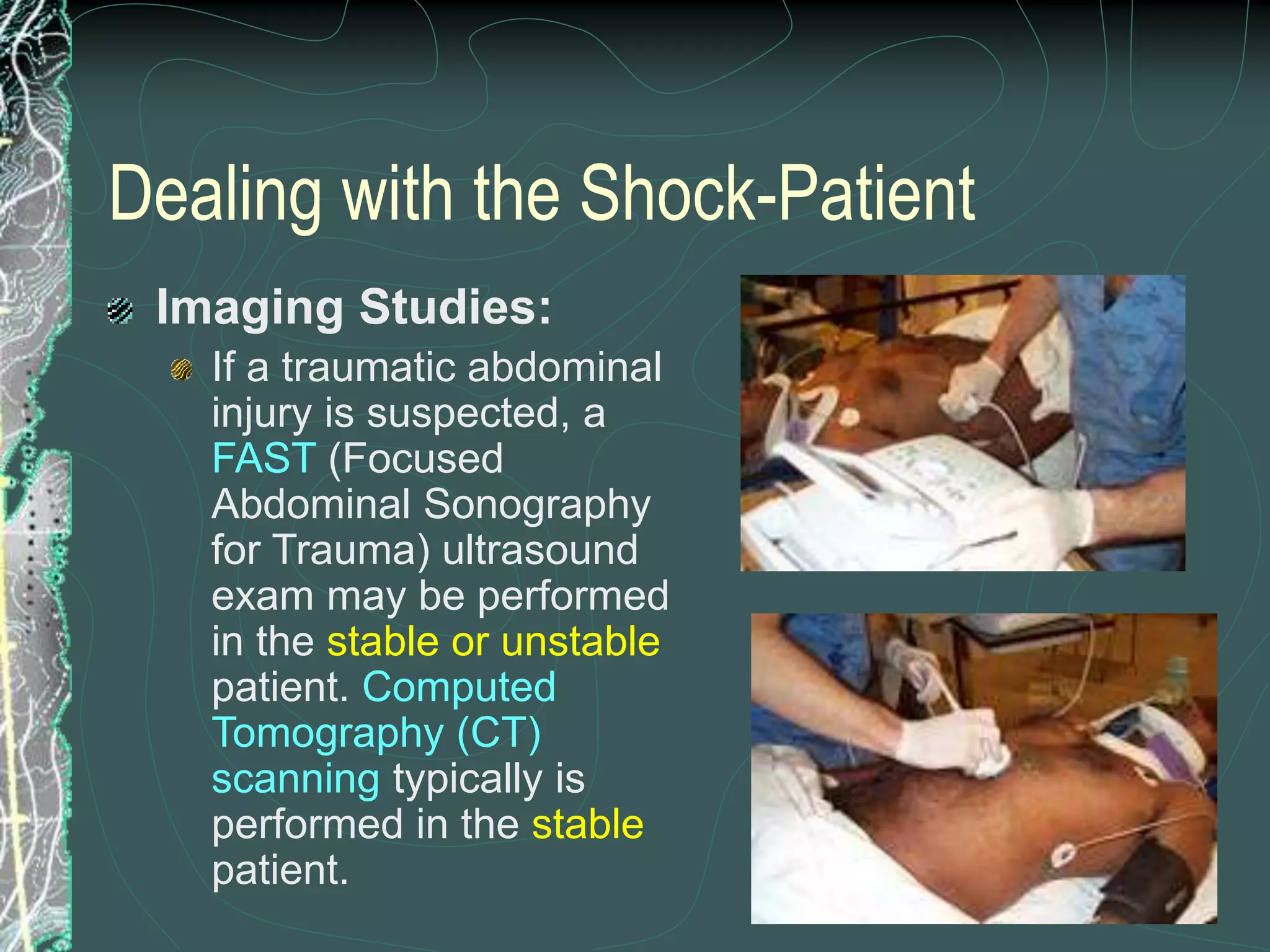 Dealing with the Shock-Patient

Imaging Studies:

If a traumatic abdominal injury is suspected, a FAST (Focused Abdominal Sonography for Trauma) ultrasound exam may be performed in the stable or unstable patient. Computed Tomography (CT) scanning typically is performed in the stable patient.